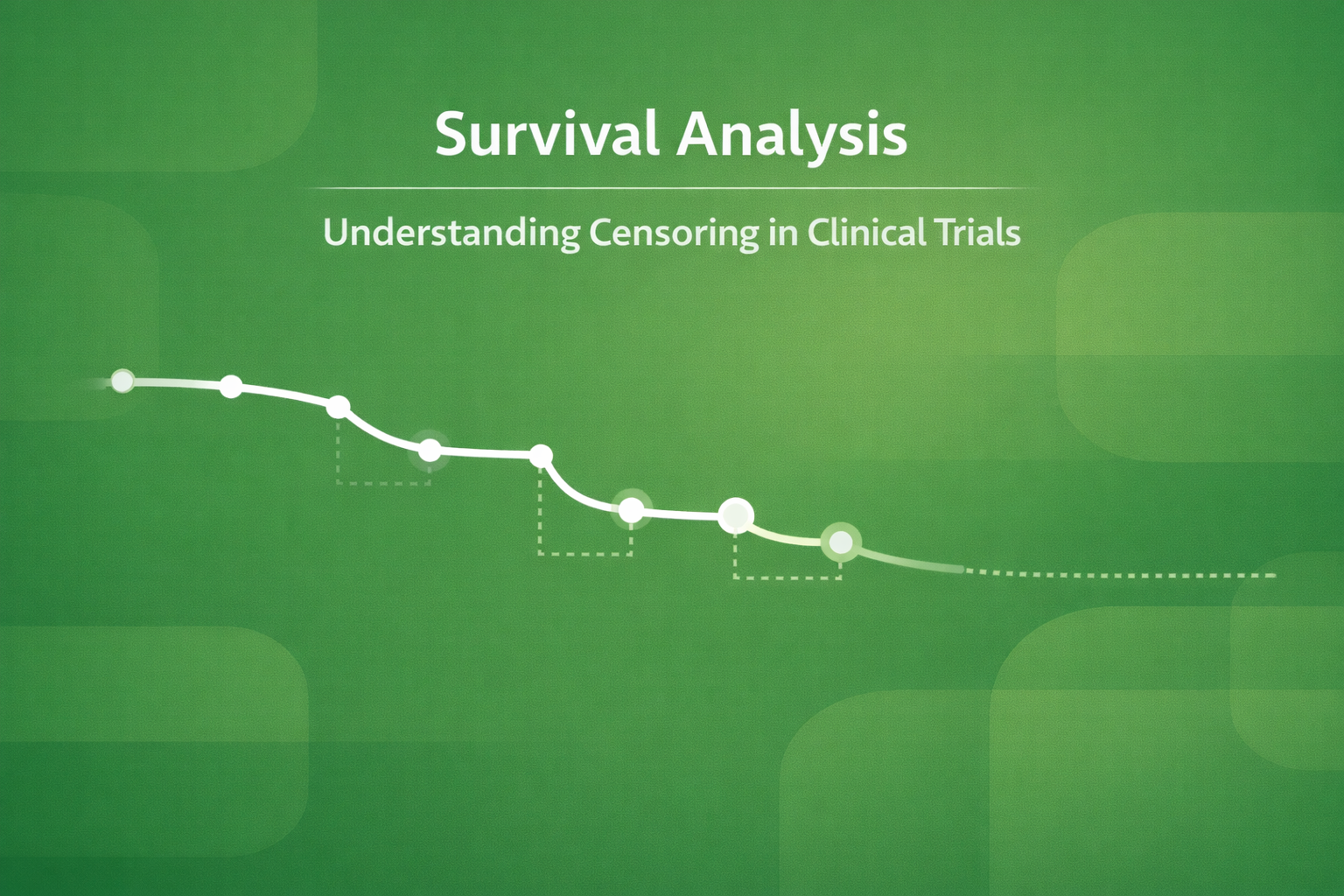 Survival Analysis

Understanding Censoring in Clinical Trials